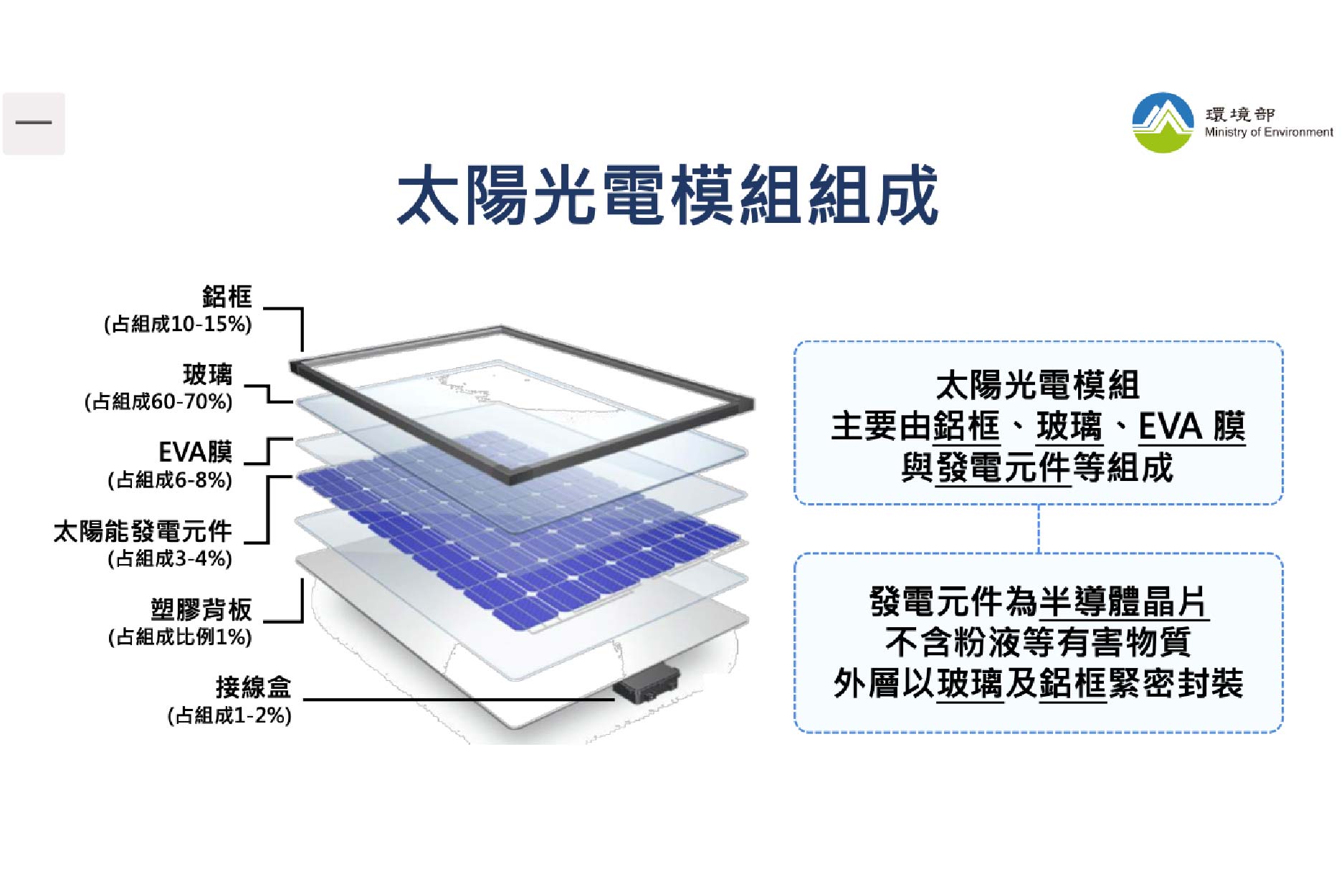 環境部
Ministry of Environment

太陽光電模組組成

鋁框
(占組成10-15%)

玻璃
(占組成60-70%)

EVA膜
(占組成6-8%)

太陽能發電元件
(占組成3-4%)

塑膠背板
(占組成比例1%)

接線盒
(占組成1-2%)

太陽光電模組
主要由鋁框、玻璃、EVA 膜
與發電元件等組成

發電元件為半導體晶片
不含粉液等有害物質
外層以玻璃及鋁框緊密封裝